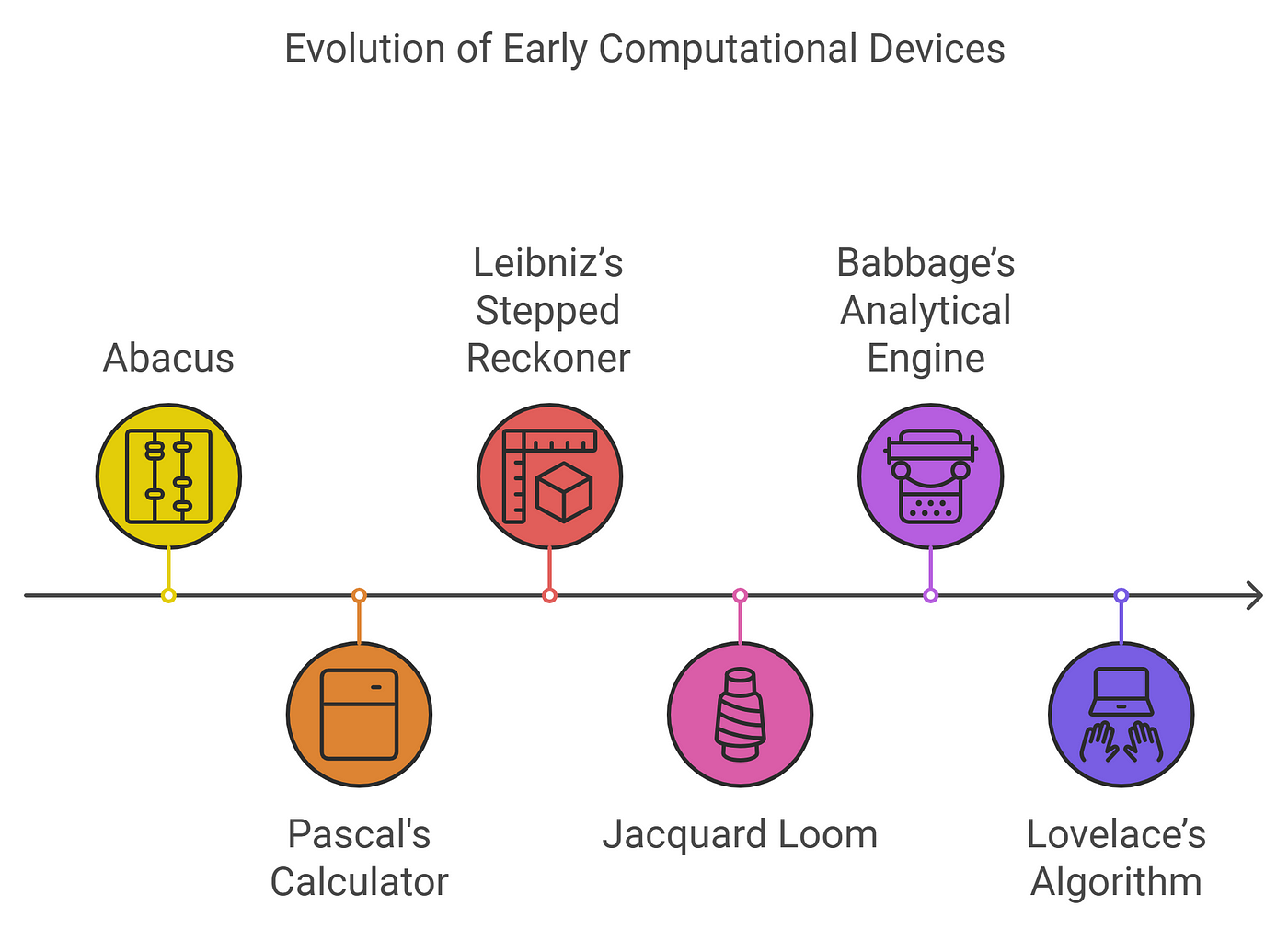 Evolution of Early Computational Devices

Abacus

Pascal's Calculator

Leibniz’s Stepped Reckoner

Jacquard Loom

Babbage’s Analytical Engine

Lovelace’s Algorithm